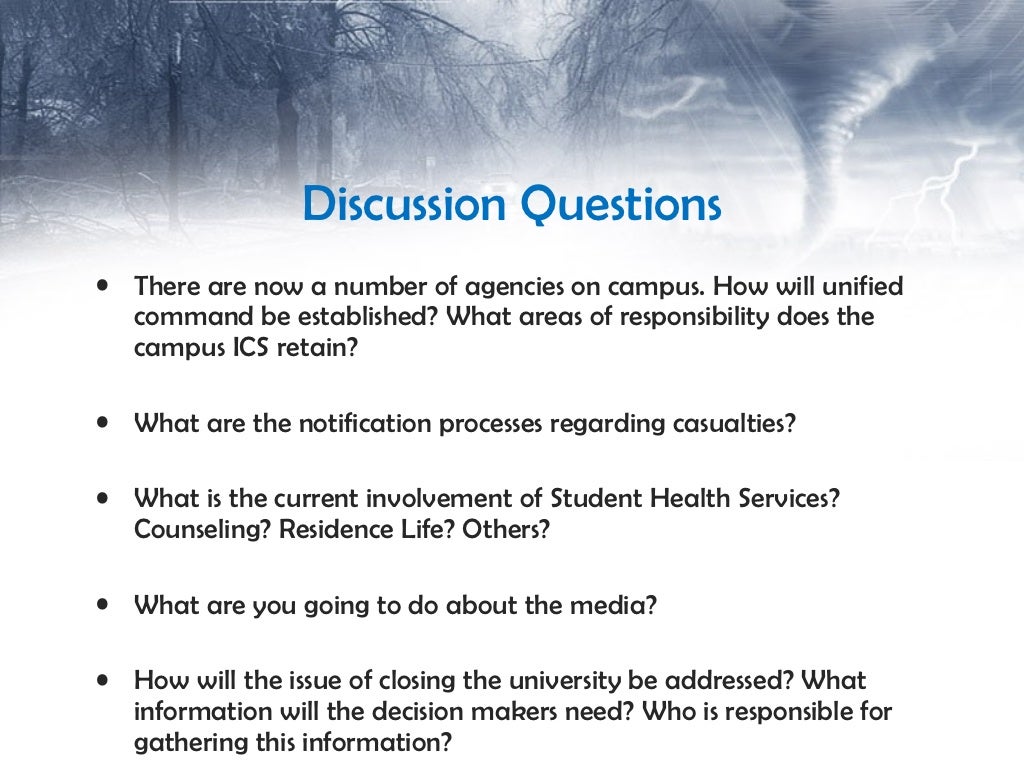 Discussion Questions

• There are now a number of agencies on campus. How will unified command be established? What areas of responsibility does the campus ICS retain?

• What are the notification processes regarding casualties?

• What is the current involvement of Student Health Services? Counseling? Residence Life? Others?

• What are you going to do about the media?

• How will the issue of closing the university be addressed? What information will the decision makers need? Who is responsible for gathering this information?